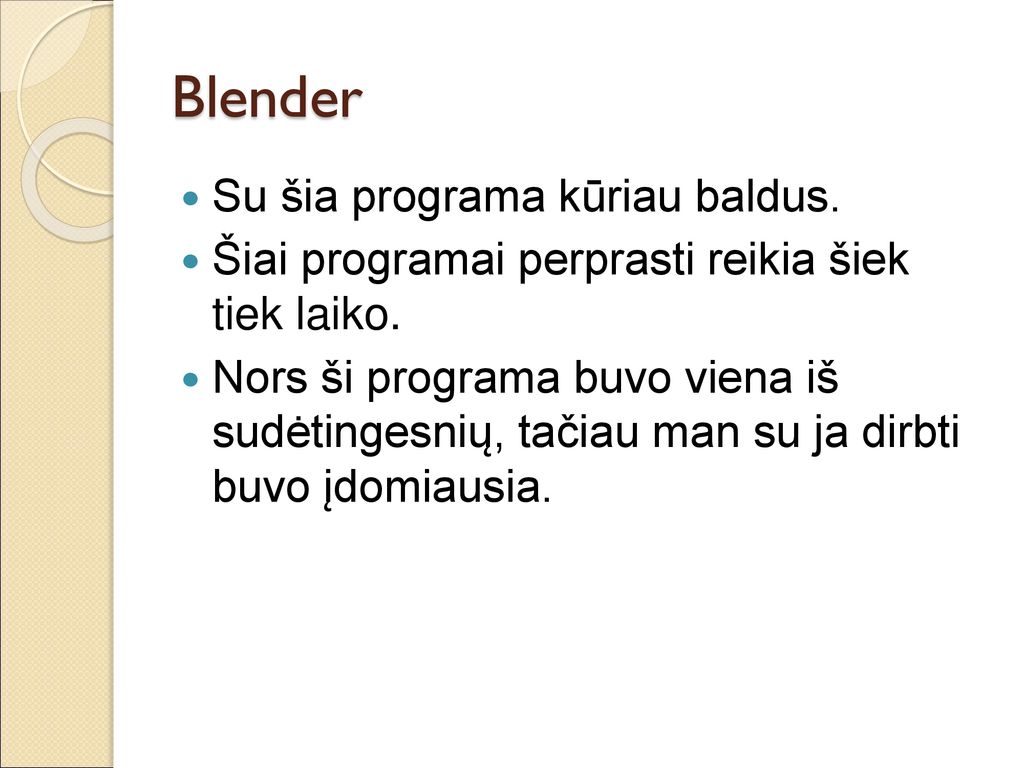 Blender

- Su šia programa kūriau baldus.
- Šiai programai perprasti reikia šiek tiek laiko.
- Nors ši programa buvo viena iš sudėtingesnių, tačiau man su ja dirbti buvo įdomiausia.